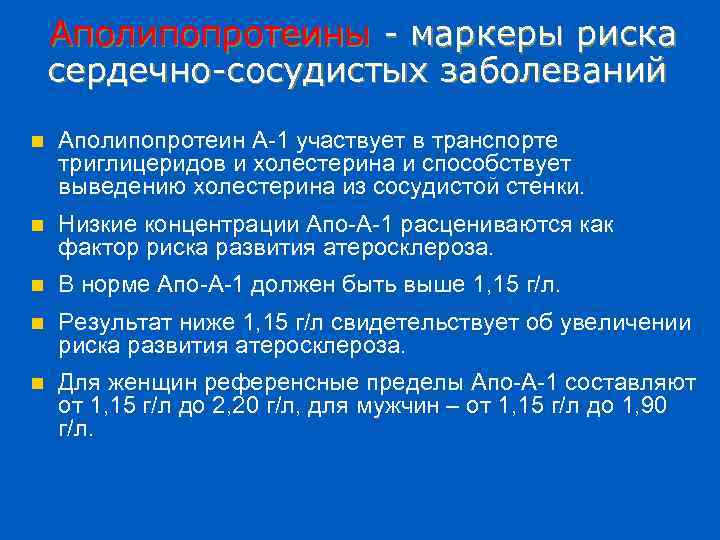 Аполипопротеины - маркеры риска сердечно-сосудистых заболеваний

Аполипопротеин А-1 участвует в транспорте триглицеридов и холестерина и способствует выведению холестерина из сосудистой стенки.

Низкие концентрации Апо-А-1 расцениваются как фактор риска развития атеросклероза.

В норме Апо-А-1 должен быть выше 1,15 г/л.

Результат ниже 1,15 г/л свидетельствует об увеличении риска развития атеросклероза.

Для женщин референсные пределы Апо-А-1 составляют от 1,15 г/л до 2,20 г/л, для мужчин – от 1,15 г/л до 1,90 г/л.